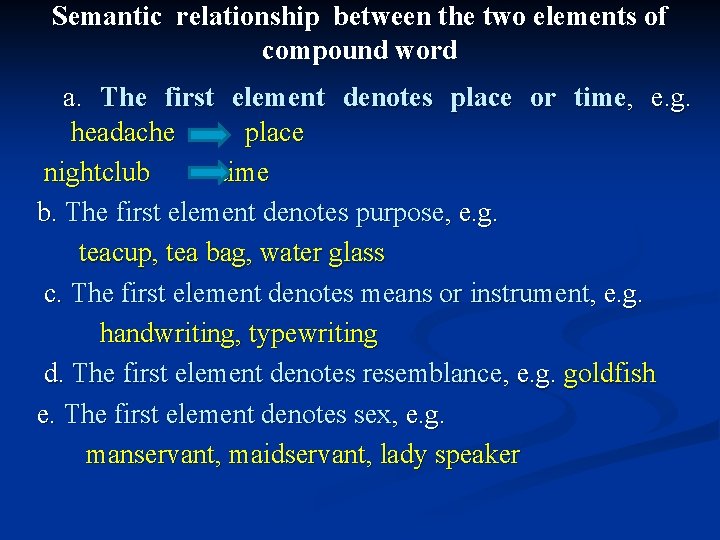 Semantic relationship between the two elements of compound word

a. The first element denotes place or time, e.g.
headache place
nightclub ime

b. The first element denotes purpose, e.g.
teacup, tea bag, water glass

c. The first element denotes means or instrument, e.g.
handwriting, typewriting

d. The first element denotes resemblance, e.g. goldfish

e. The first element denotes sex, e.g.
manservant, maidservant, lady speaker